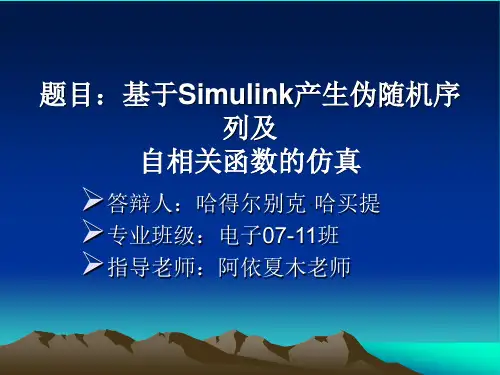 题目：基于Simulink产生伪随机序列及
自相关函数的仿真

➢答辩人：哈得尔别克·哈买提
➢专业班级：电子07-11班
➢指导老师：阿依夏木老师